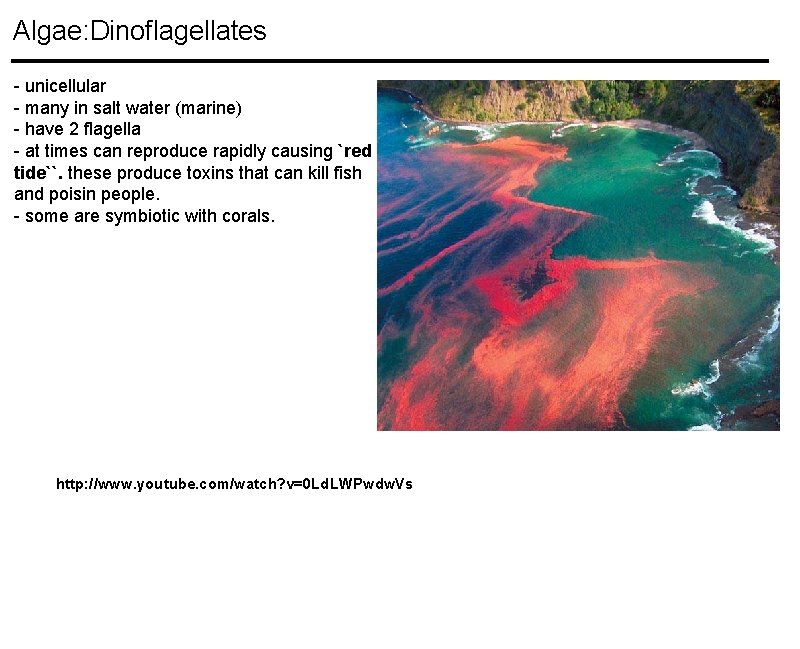 Algae:Dinoflagellates

- unicellular
- many in salt water (marine)
- have 2 flagella
- at times can reproduce rapidly causing `red tide``. these produce toxins that can kill fish and poisin people.
- some are symbiotic with corals.

http://www.youtube.com/watch?v=0LdLWPwdwVs